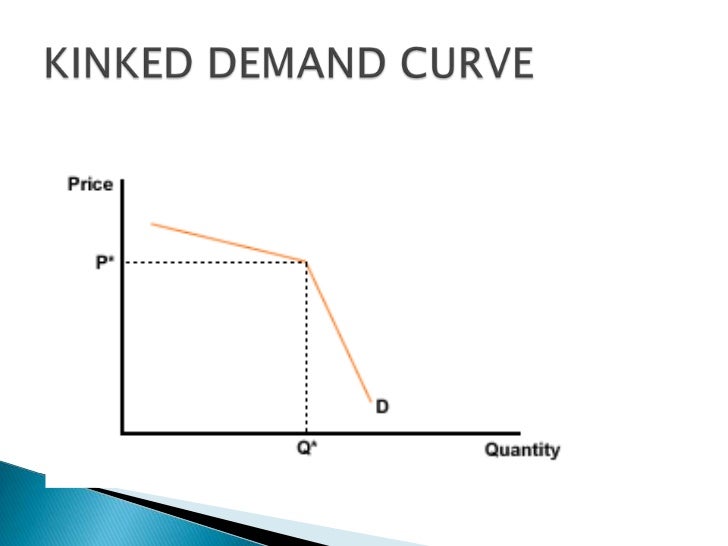 KINKED DEMAND CURVE

Price

P*

D

Q*

Quantity